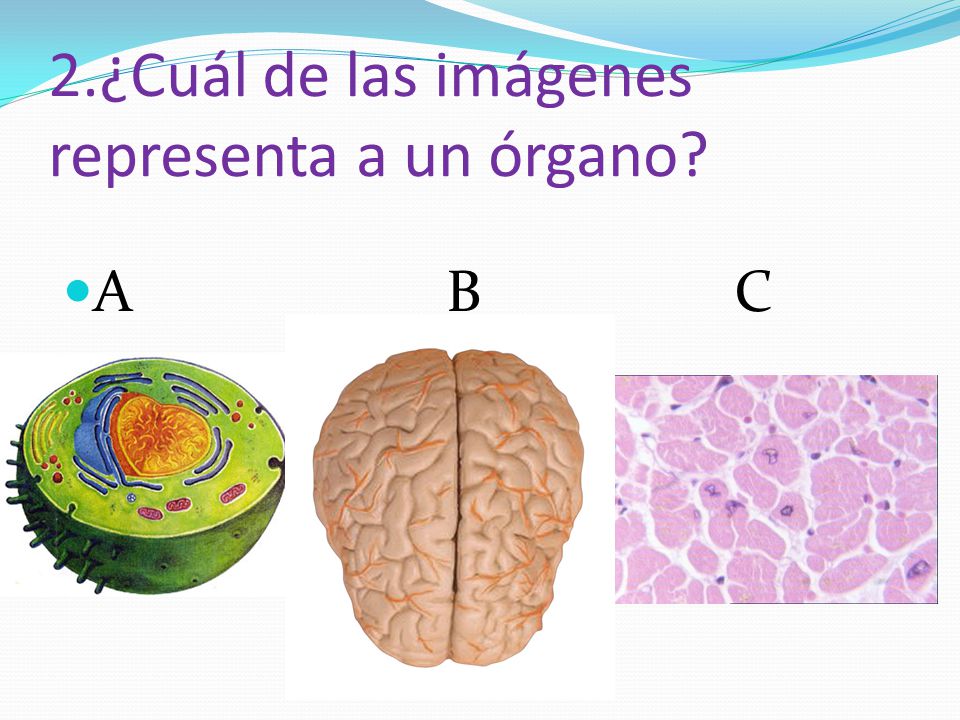 2.¿Cuál de las imágenes representa a un órgano?

A B C